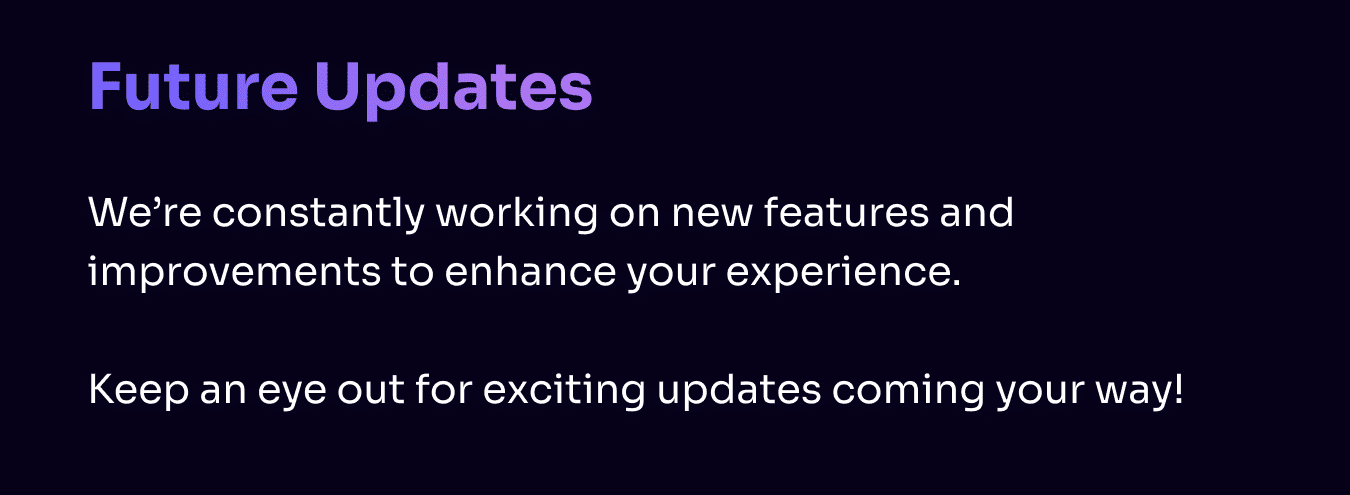 Future Updates

We’re constantly working on new features and improvements to enhance your experience.

Keep an eye out for exciting updates coming your way!